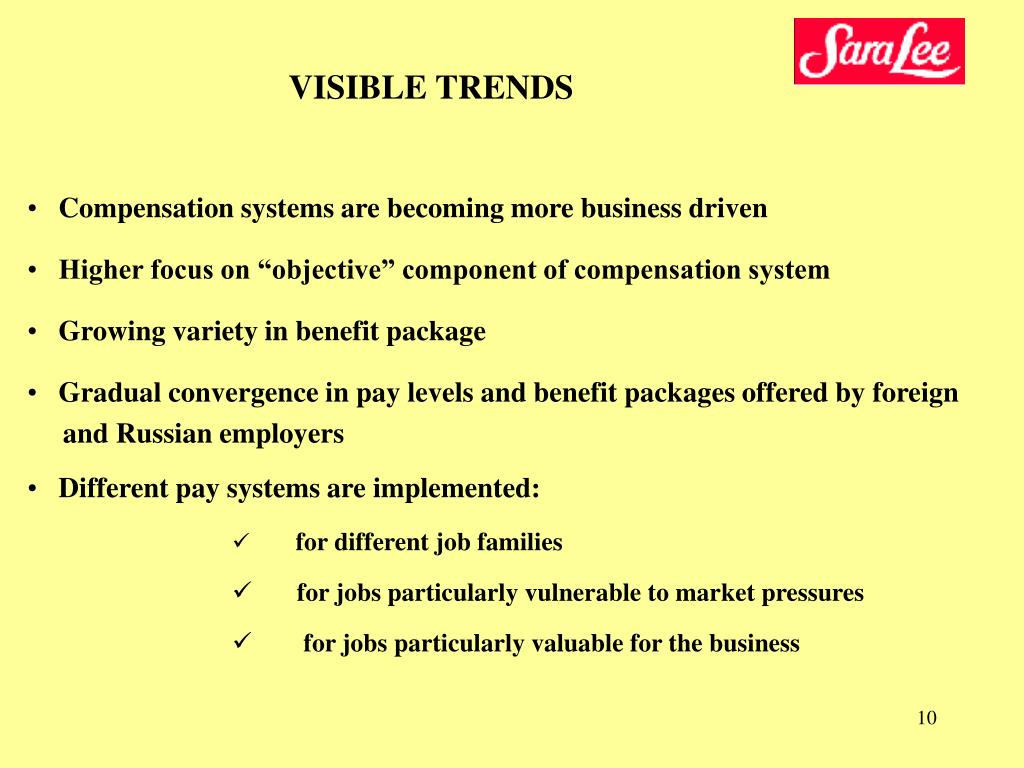 Sara Lee

VISIBLE TRENDS

• Compensation systems are becoming more business driven

• Higher focus on “objective” component of compensation system

• Growing variety in benefit package

• Gradual convergence in pay levels and benefit packages offered by foreign and Russian employers

• Different pay systems are implemented:

✓ for different job families

✓ for jobs particularly vulnerable to market pressures

✓ for jobs particularly valuable for the business

10